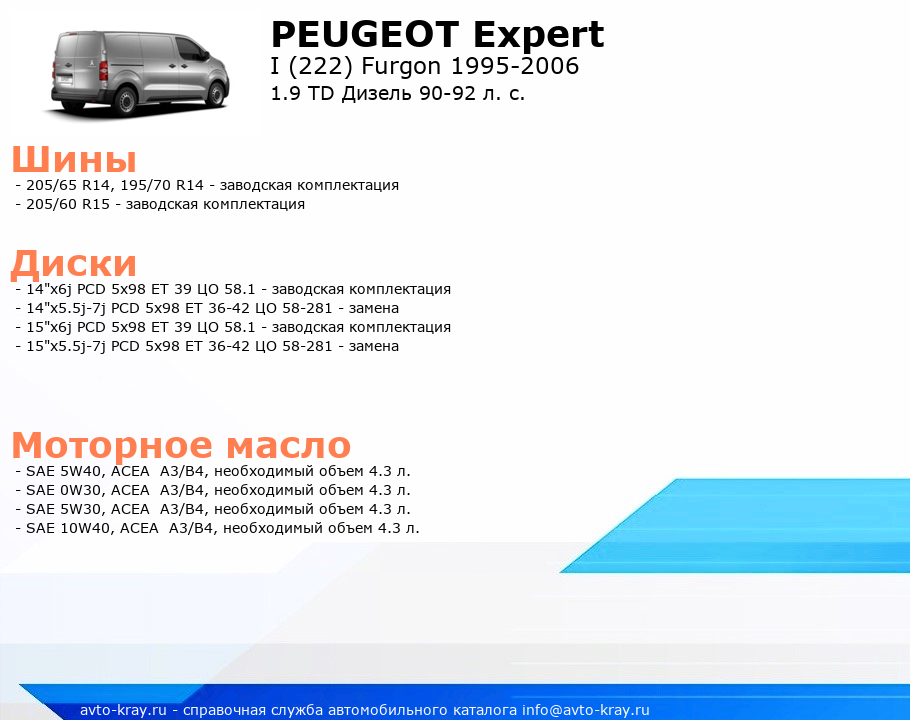 PEUGEOT Expert
I (222) Furgon 1995-2006
1.9 TD Дизель 90-92 л. с.

Шины
- 205/65 R14, 195/70 R14 - заводская комплектация
- 205/60 R15 - заводская комплектация

Диски
- 14"x6j PCD 5x98 ET 39 ЦО 58.1 - заводская комплектация
- 14"x5.5j-7j PCD 5x98 ET 36-42 ЦО 58-281 - замена
- 15"x6j PCD 5x98 ET 39 ЦО 58.1 - заводская комплектация
- 15"x5.5j-7j PCD 5x98 ET 36-42 ЦО 58-281 - замена

Моторное масло
- SAE 5W40, ACEA A3/B4, необходимый объем 4.3 л.
- SAE 0W30, ACEA A3/B4, необходимый объем 4.3 л.
- SAE 5W30, ACEA A3/B4, необходимый объем 4.3 л.
- SAE 10W40, ACEA A3/B4, необходимый объем 4.3 л.

avto-kray.ru - справочная служба автомобильного каталога info@avto-kray.ru